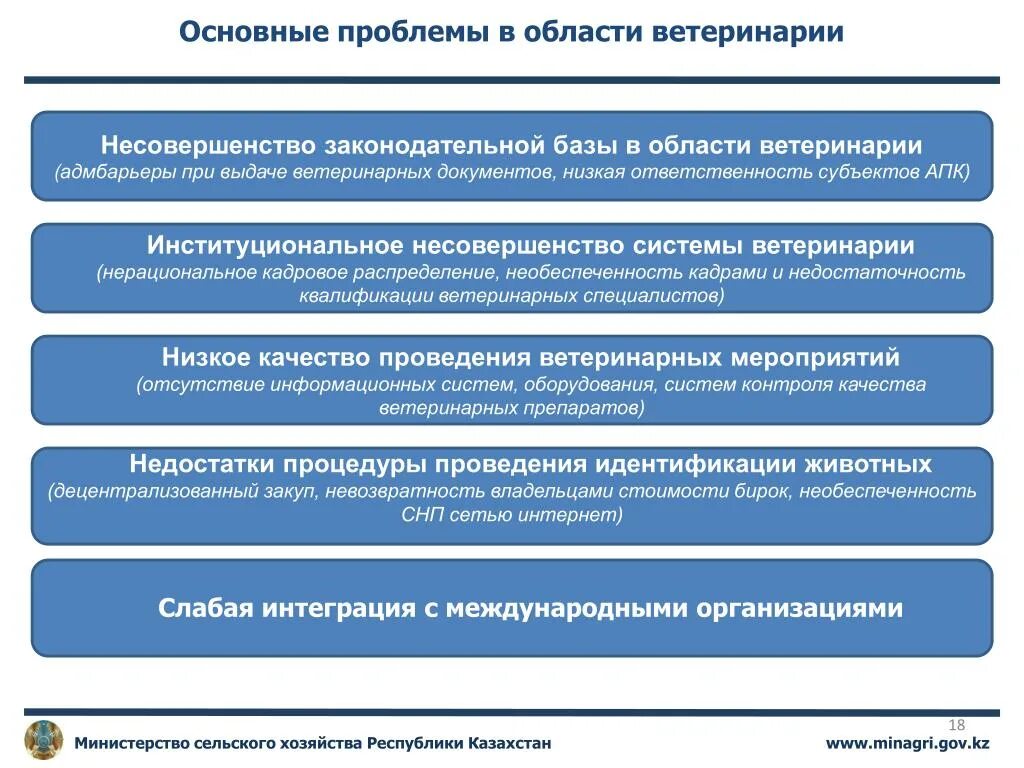 Основные проблемы в области ветеринарии

Несовершенство законодательной базы в области ветеринарии
(адмбарьеры при выдаче ветеринарных документов, низкая ответственность субъектов АПК)

Институциональное несовершенство системы ветеринарии
(нерациональное кадровое распределение, необеспеченность кадрами и недостаточность квалификации ветеринарных специалистов)

Низкое качество проведения ветеринарных мероприятий
(отсутствие информационных систем, оборудования, систем контроля качества ветеринарных препаратов)

Недостатки процедуры проведения идентификации животных
(децентрализованный закуп, невозвратность владельцами стоимости бирок, необеспеченность СНП сетью интернет)

Слабая интеграция с международными организациями

18

Министерство сельского хозяйства Республики Казахстан

www.minagri.gov.kz